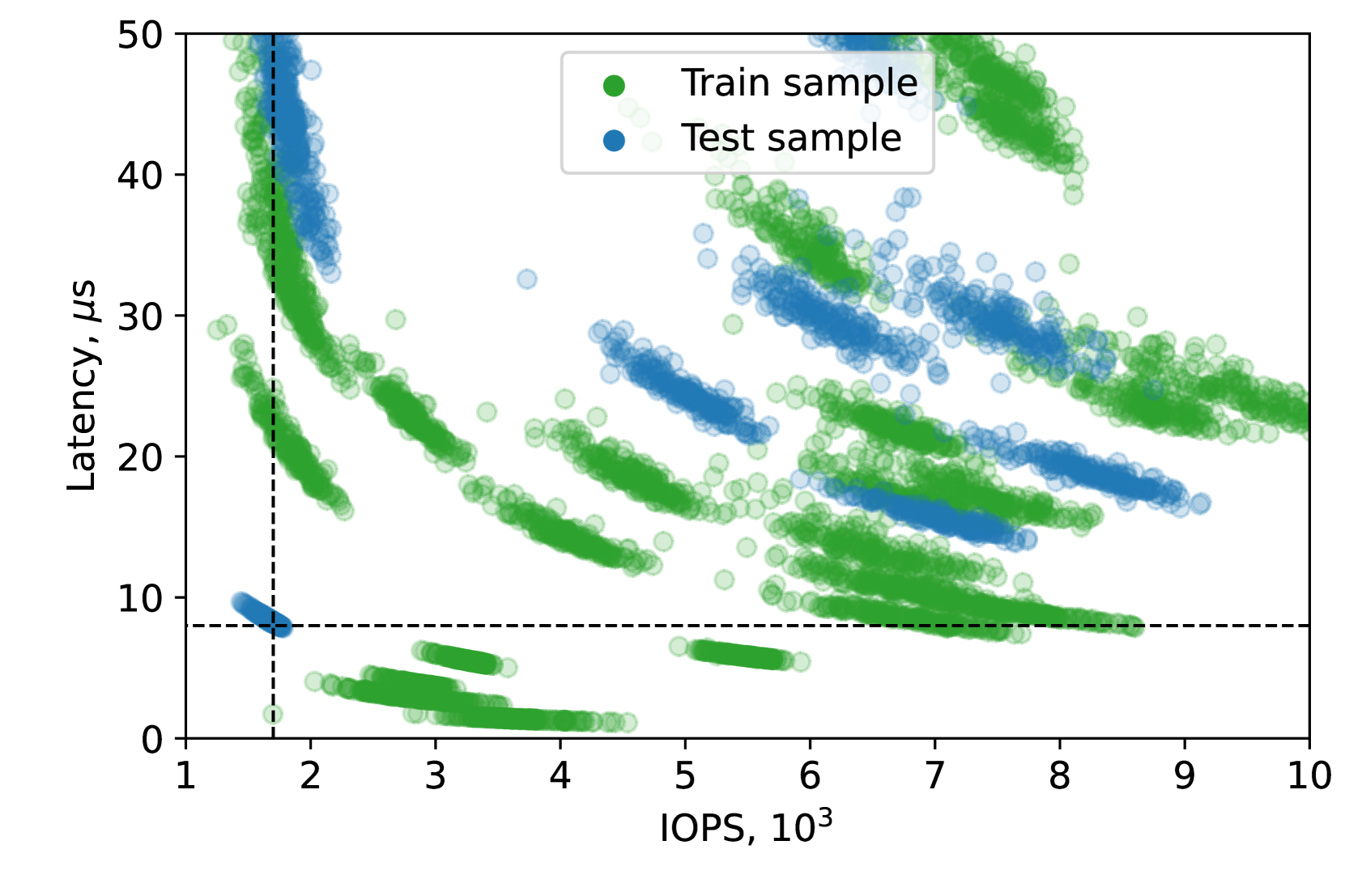 Train sample
Test sample

Latency, $\mu s$

50
40
30
20
10
0

1 2 3 4 5 6 7 8 9 10

IOPS, $10^3$